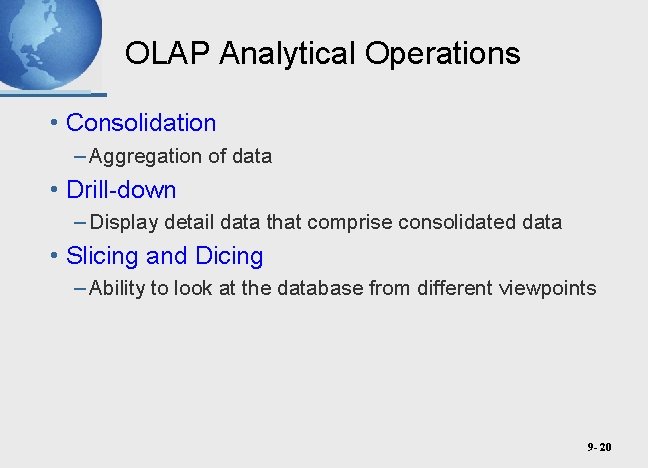 OLAP Analytical Operations

• Consolidation
– Aggregation of data
• Drill-down
– Display detail data that comprise consolidated data
• Slicing and Dicing
– Ability to look at the database from different viewpoints

9- 20